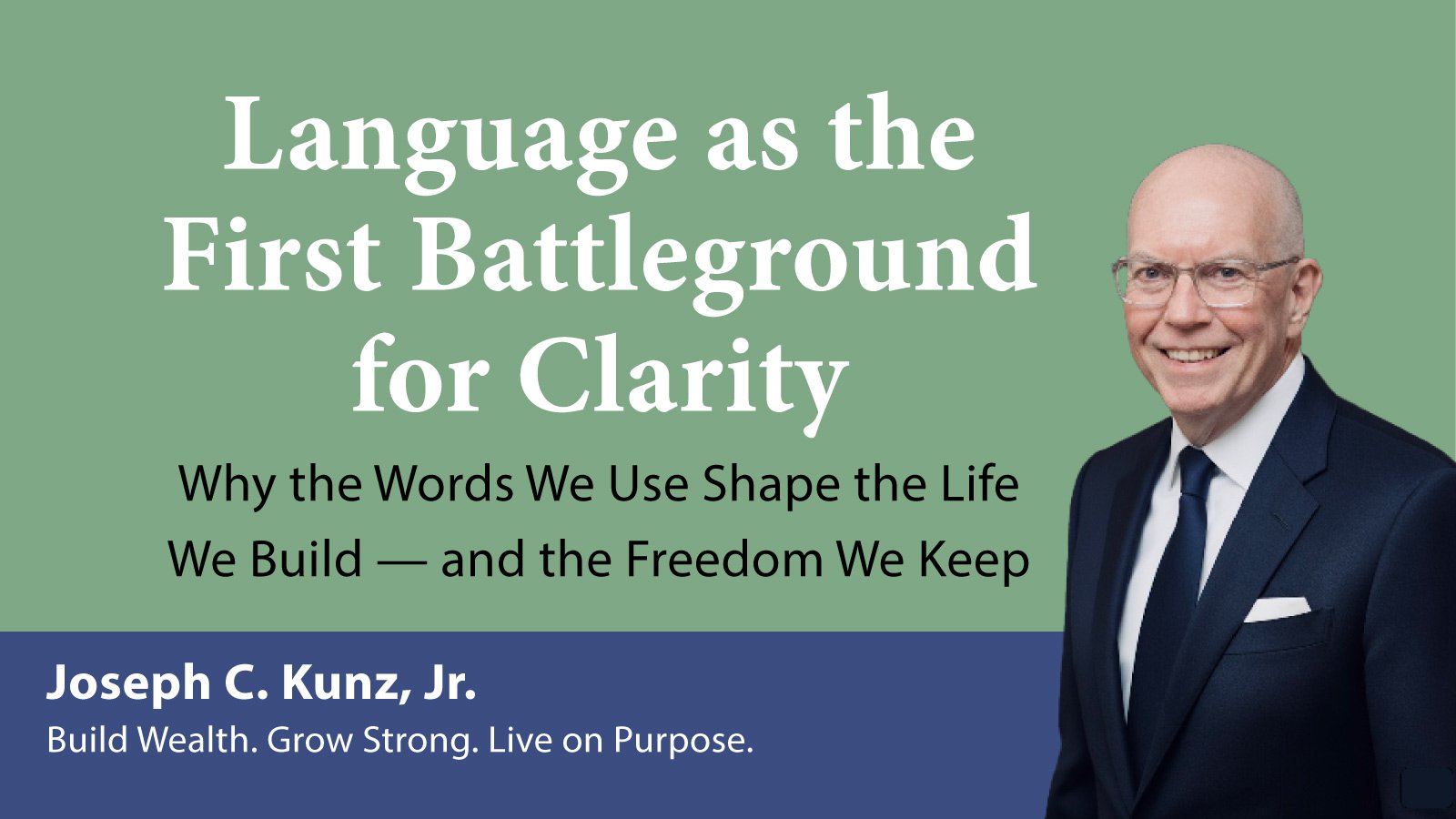 Language as the First Battleground for Clarity

Why the Words We Use Shape the Life We Build — and the Freedom We Keep

Joseph C. Kunz, Jr.

Build Wealth. Grow Strong. Live on Purpose.